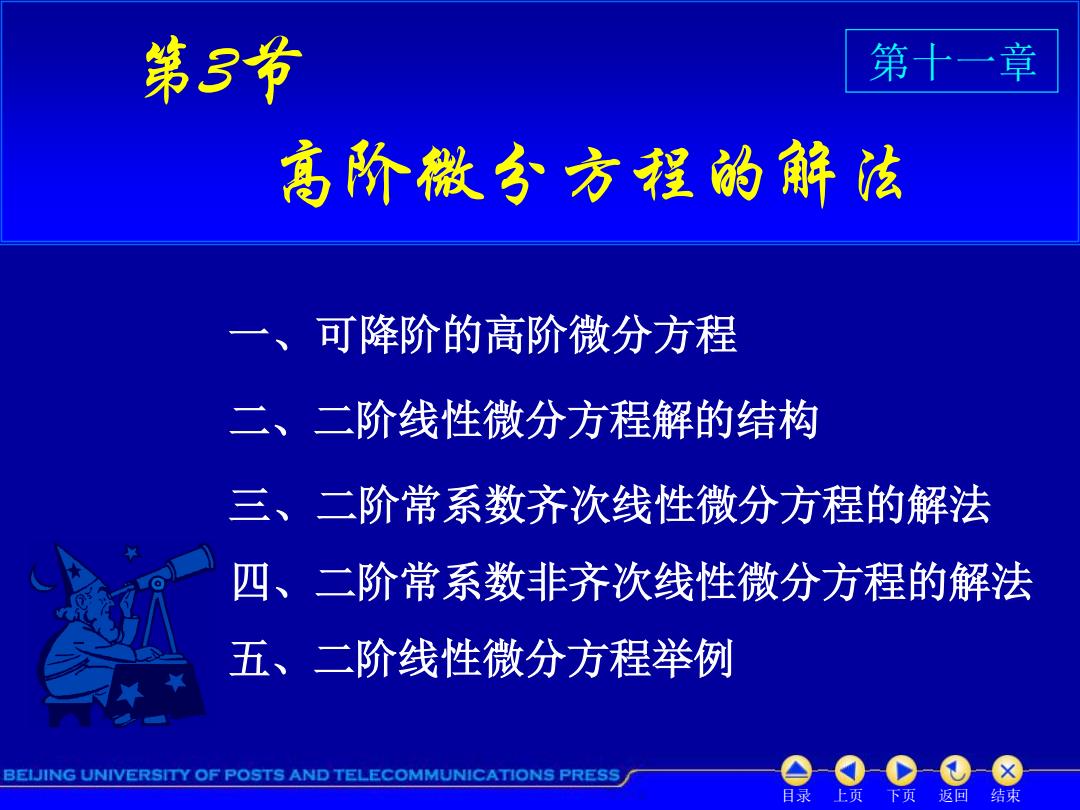 第3节

第十一章

高阶微分方程的解法

一、可降阶的高阶微分方程

二、二阶线性微分方程解的结构

三、二阶常系数齐次线性微分方程的解法

四、二阶常系数非齐次线性微分方程的解法

五、二阶线性微分方程举例

BEIJING UNIVERSITY OF POSTS AND TELECOMMUNICATIONS PRESS

目录 上页 下页 返回 结束